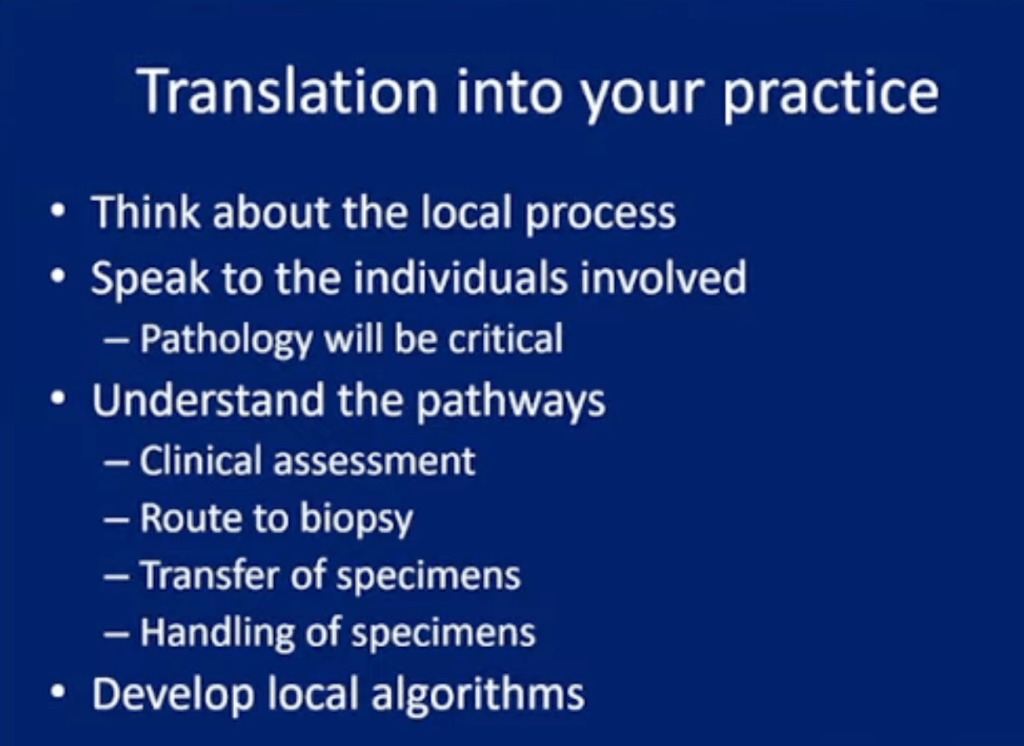 Translation into your practice

• Think about the local process
• Speak to the individuals involved
  – Pathology will be critical
• Understand the pathways
  – Clinical assessment
  – Route to biopsy
  – Transfer of specimens
  – Handling of specimens
• Develop local algorithms